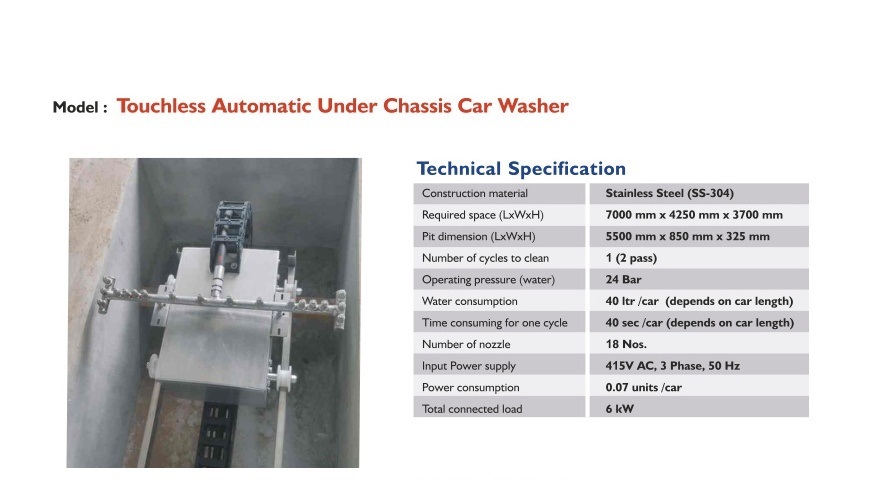 Model : Touchless Automatic Under Chassis Car Washer

Technical Specification

| | |
|---|---|
| Construction material | Stainless Steel (SS-304) |
| Required space (LxWxH) | 7000 mm x 4250 mm x 3700 mm |
| Pit dimension (LxWxH) | 5500 mm x 850 mm x 325 mm |
| Number of cycles to clean | 1 (2 pass) |
| Operating pressure (water) | 24 Bar |
| Water consumption | 40 ltr /car (depends on car length) |
| Time consuming for one cycle | 40 sec /car (depends on car length) |
| Number of nozzle | 18 Nos. |
| Input Power supply | 415V AC, 3 Phase, 50 Hz |
| Power consumption | 0.07 units /car |
| Total connected load | 6 kW |